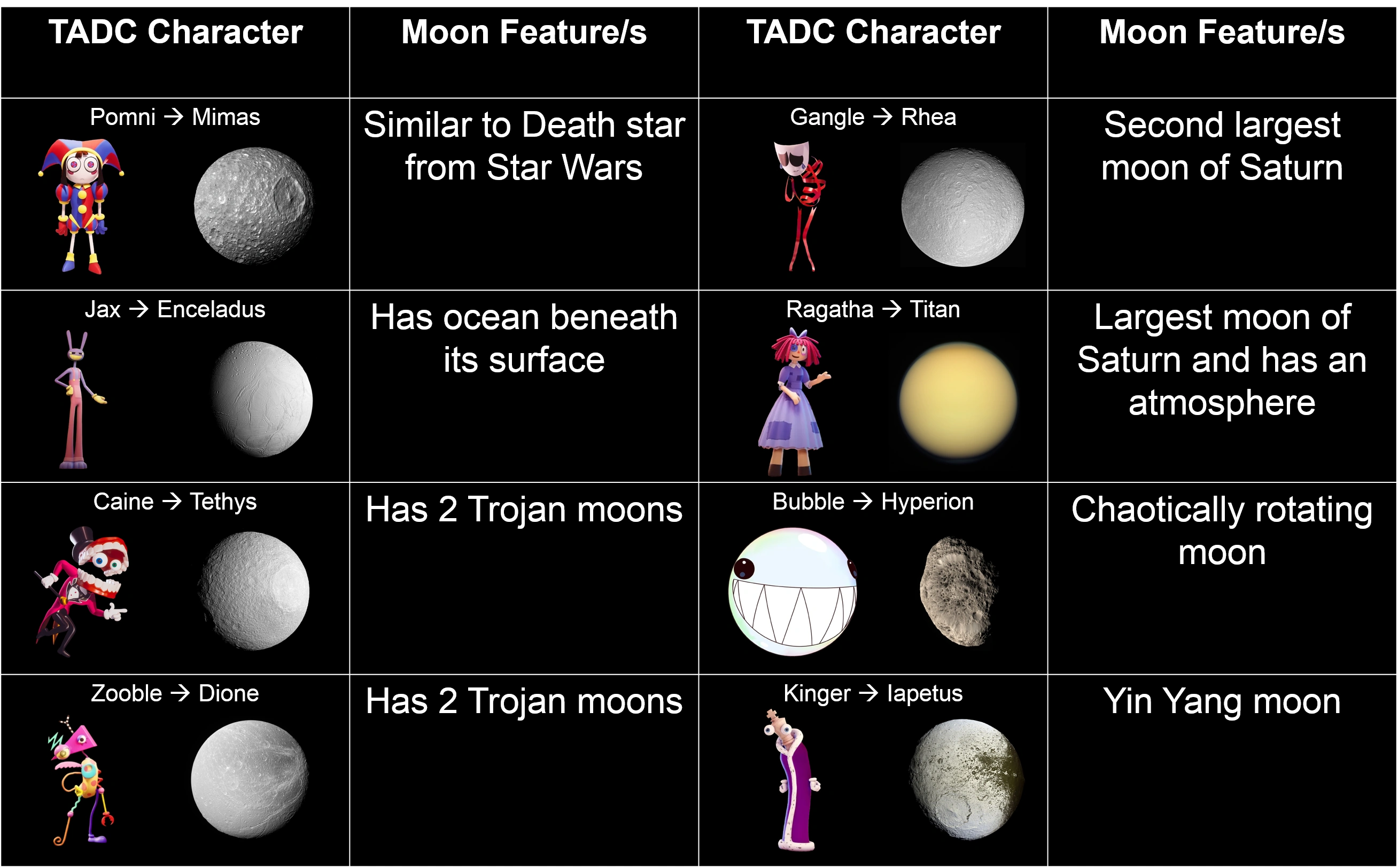 | TADC Character | Moon Feature/s | TADC Character | Moon Feature/s |
|---|---|---|---|
| Pomni → Mimas | Similar to Death star from Star Wars | Gangle → Rhea | Second largest moon of Saturn |
| Jax → Enceladus | Has ocean beneath its surface | Ragatha → Titan | Largest moon of Saturn and has an atmosphere |
| Caine → Tethys | Has 2 Trojan moons | Bubble → Hyperion | Chaotically rotating moon |
| Zooble → Dione | Has 2 Trojan moons | Kinger → Iapetus | Yin Yang moon |